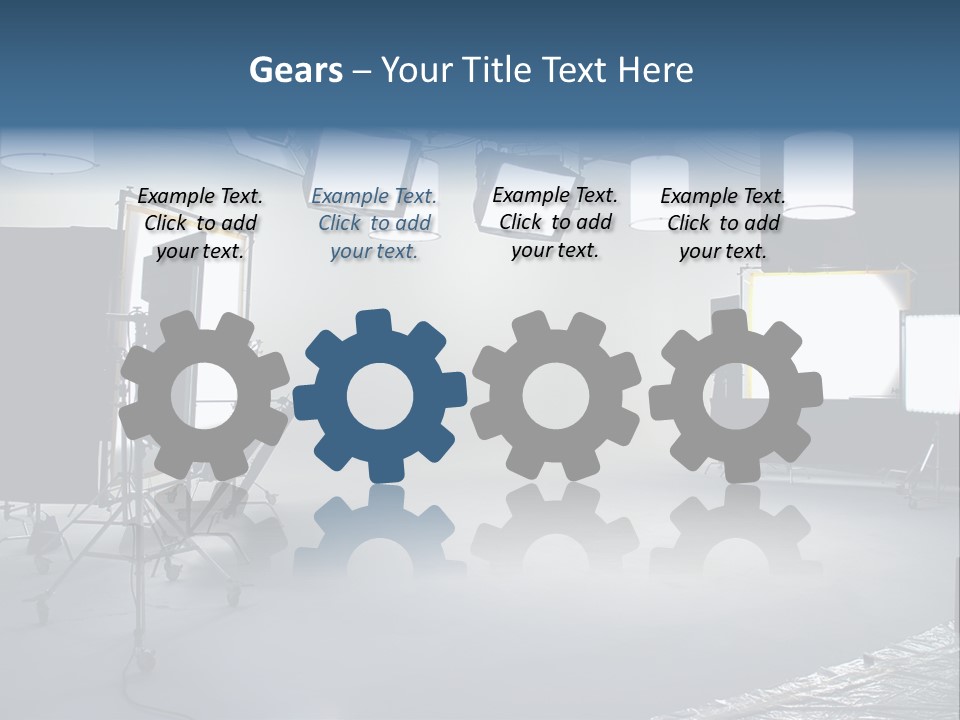 Gears – Your Title Text Here

Example Text. Click to add your text.

Example Text. Click to add your text.

Example Text. Click to add your text.

Example Text. Click to add your text.